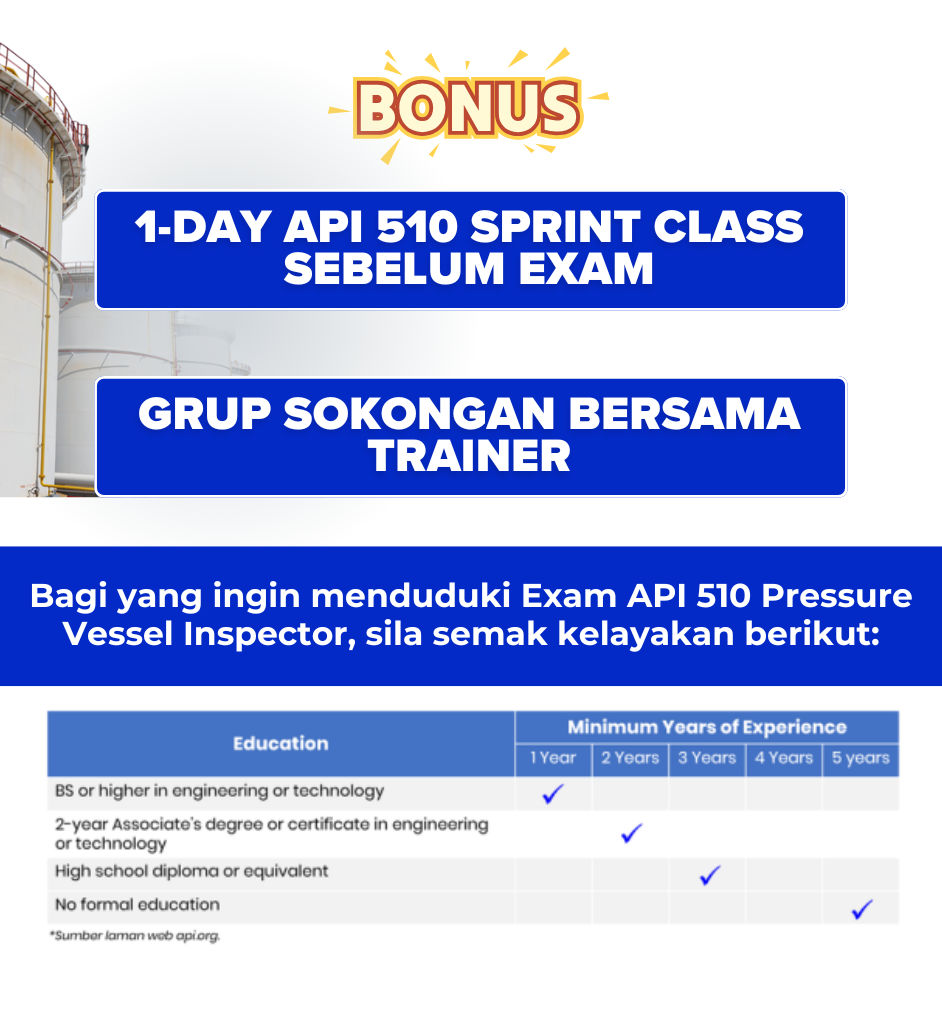 BONUS

1-DAY API 510 SPRINT CLASS SEBELUM EXAM

GRUP SOKONGAN BERSAMA TRAINER

Bagi yang ingin menduduki Exam API 510 Pressure Vessel Inspector, sila semak kelayakan berikut:

| Education | Minimum Years of Experience | | | | |
|---|---|---|---|---|---|
| | 1 Year | 2 Years | 3 Years | 4 Years | 5 years |
| BS or higher in engineering or technology | ✓ | | | | |
| 2-year Associate's degree or certificate in engineering or technology | | ✓ | | | |
| High school diploma or equivalent | | | ✓ | | |
| No formal education | | | | | ✓ |

*Sumber laman web api.org.